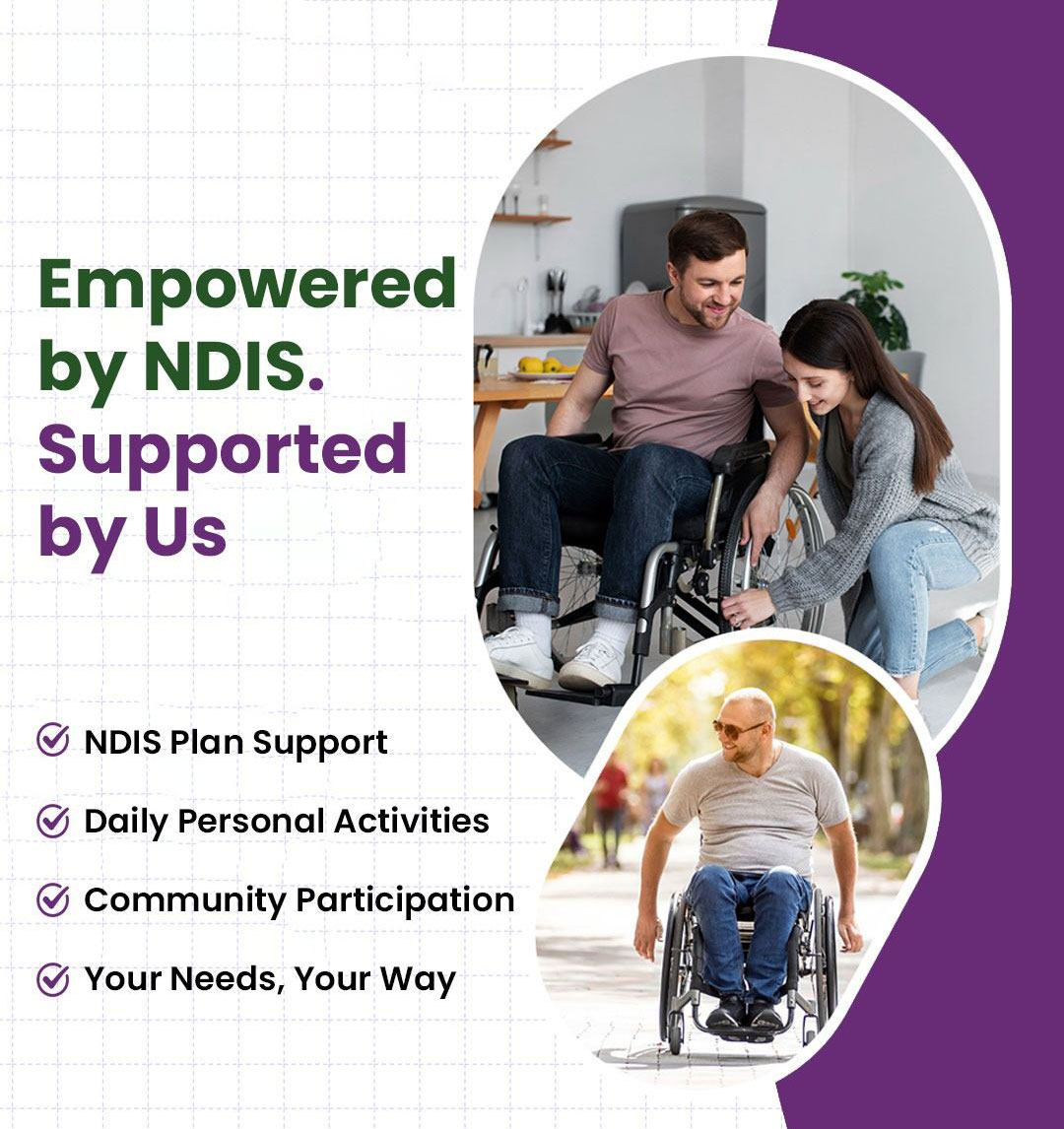 Empowered by NDIS. Supported by Us

NDIS Plan Support

Daily Personal Activities

Community Participation

Your Needs, Your Way